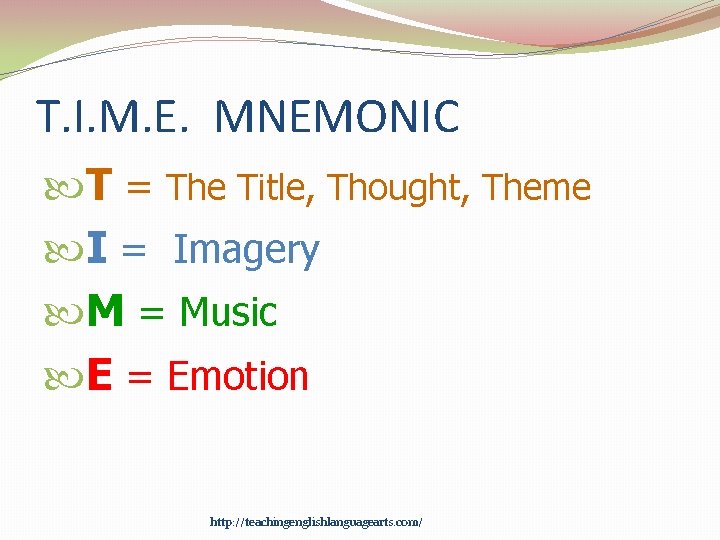 T.I.M.E. MNEMONIC

T = The Title, Thought, Theme

I = Imagery

M = Music

E = Emotion

http://teachingenglishlanguagearts.com/